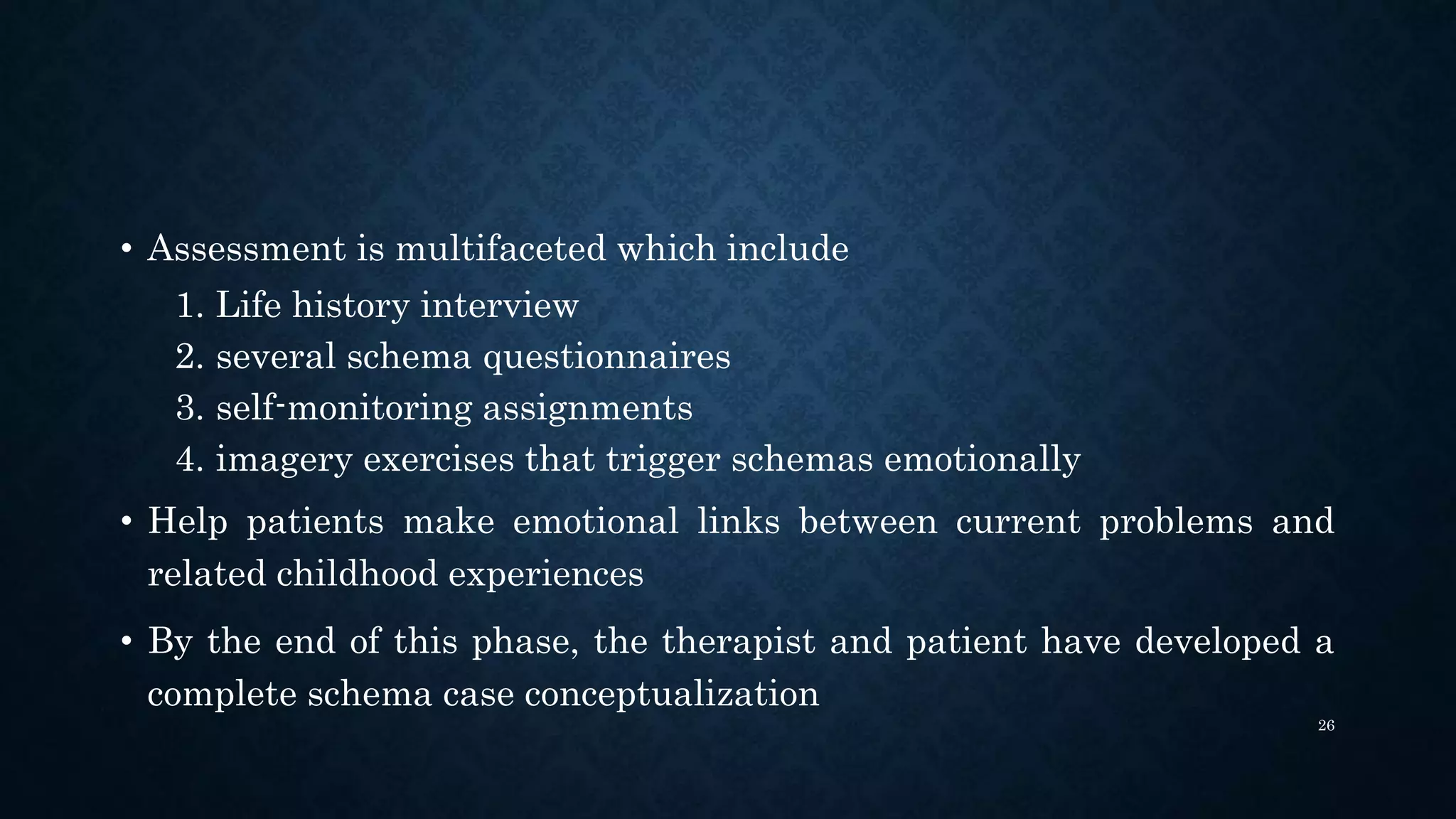 • Assessment is multifaceted which include

1. Life history interview
2. several schema questionnaires
3. self-monitoring assignments
4. imagery exercises that trigger schemas emotionally

• Help patients make emotional links between current problems and related childhood experiences

• By the end of this phase, the therapist and patient have developed a complete schema case conceptualization

26